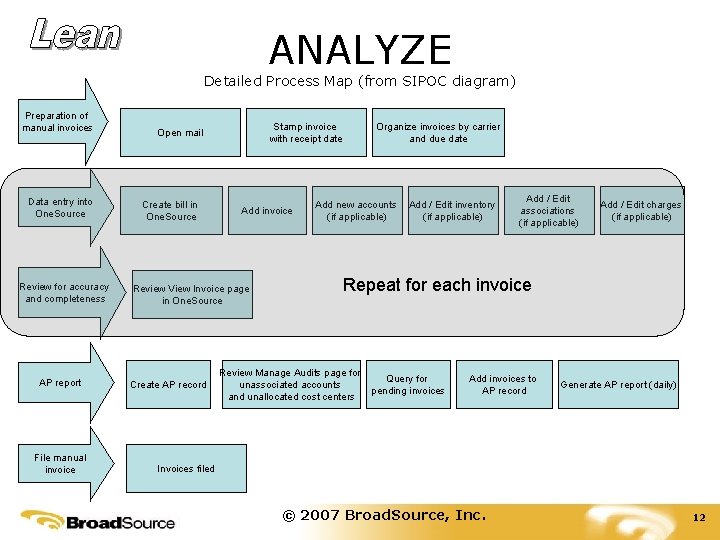 Lean

ANALYZE

Detailed Process Map (from SIPOC diagram)

Preparation of manual invoices

Open mail

Stamp invoice with receipt date

Organize invoices by carrier and due date

Data entry into OneSource

Create bill in OneSource

Add invoice

Add new accounts (if applicable)

Add / Edit inventory (if applicable)

Add / Edit associations (if applicable)

Add / Edit charges (if applicable)

Review for accuracy and completeness

Review View Invoice page in OneSource

Repeat for each invoice

AP report

Create AP record

Review Manage Audits page for unassociated accounts and unallocated cost centers

Query for pending invoices

Add invoices to AP record

Generate AP report (daily)

File manual invoice

Invoices filed

BroadSource

© 2007 BroadSource, Inc.

12